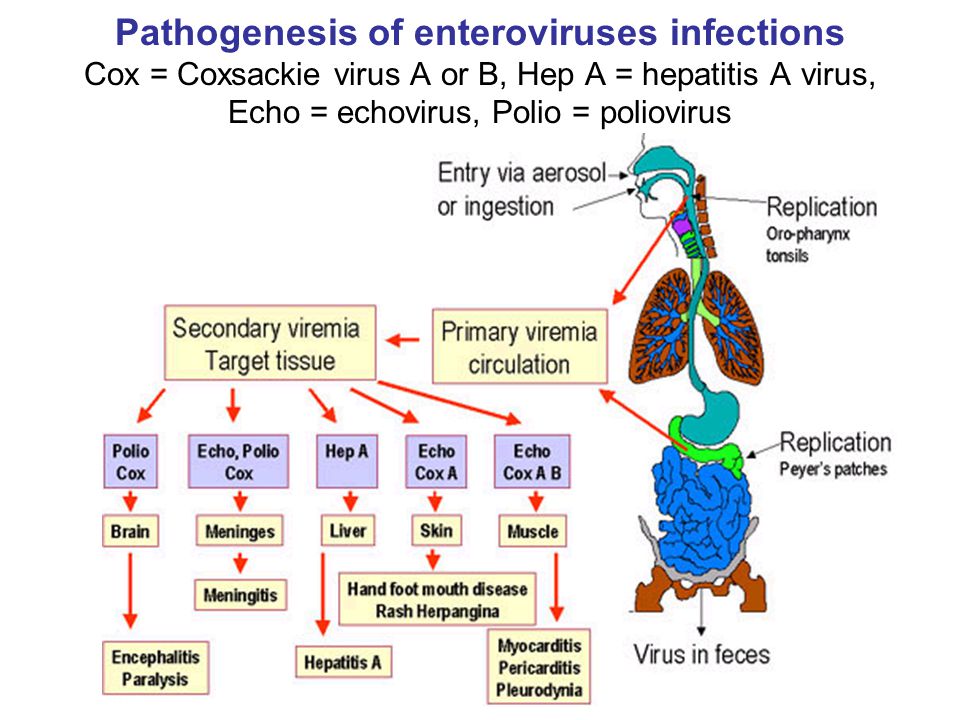 Pathogenesis of enteroviruses infections
Cox = Coxsackie virus A or B, Hep A = hepatitis A virus, Echo = echovirus, Polio = poliovirus

Entry via aerosol or ingestion

Replication
Oro-pharynx tonsils

Secondary viremia Target tissue

Primary viremia circulation

Replication
Peyer's patches

Polio Cox

Echo, Polio Cox

Hep A

Echo Cox A

Echo Cox A B

Brain

Meninges

Liver

Skin

Muscle

Meningitis

Hand foot mouth disease Rash Herpangina

Encephalitis Paralysis

Hepatitis A

Myocarditis Pericarditis Pleurodynia

Virus in feces